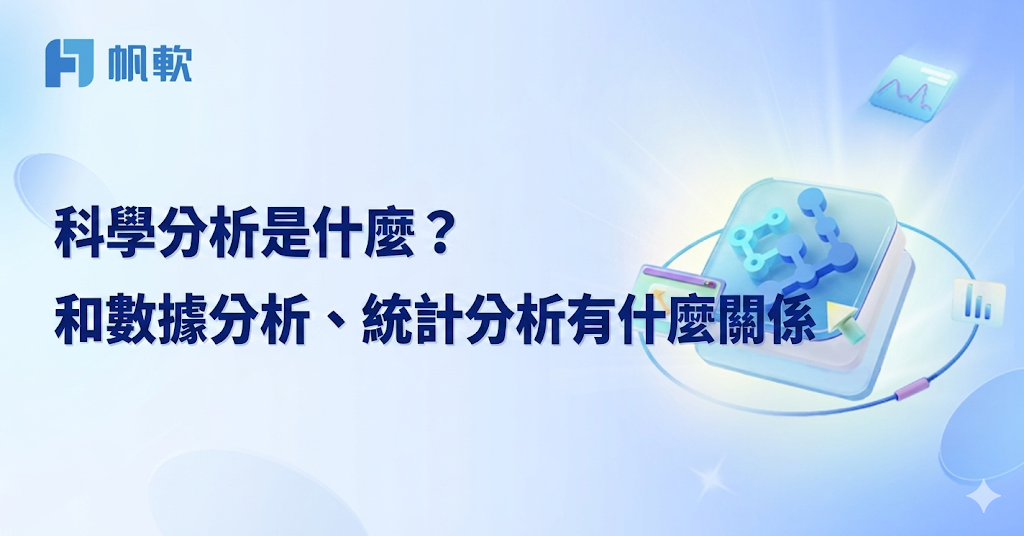 帆軟

科學分析是什麼？

和數據分析、統計分析有什麼關係